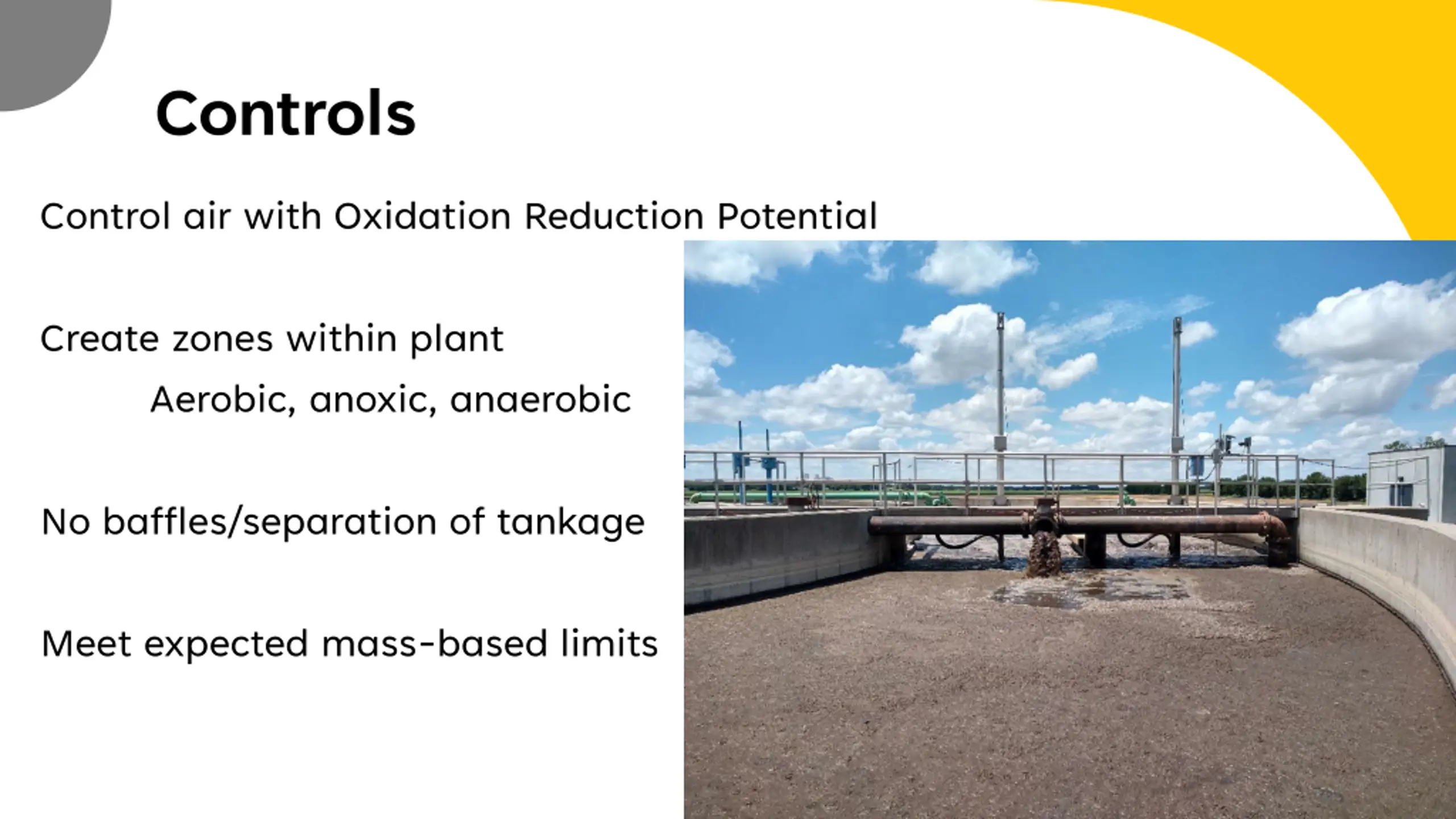 Controls

Control air with Oxidation Reduction Potential

Create zones within plant

Aerobic, anoxic, anaerobic

No baffles/separation of tankage

Meet expected mass-based limits